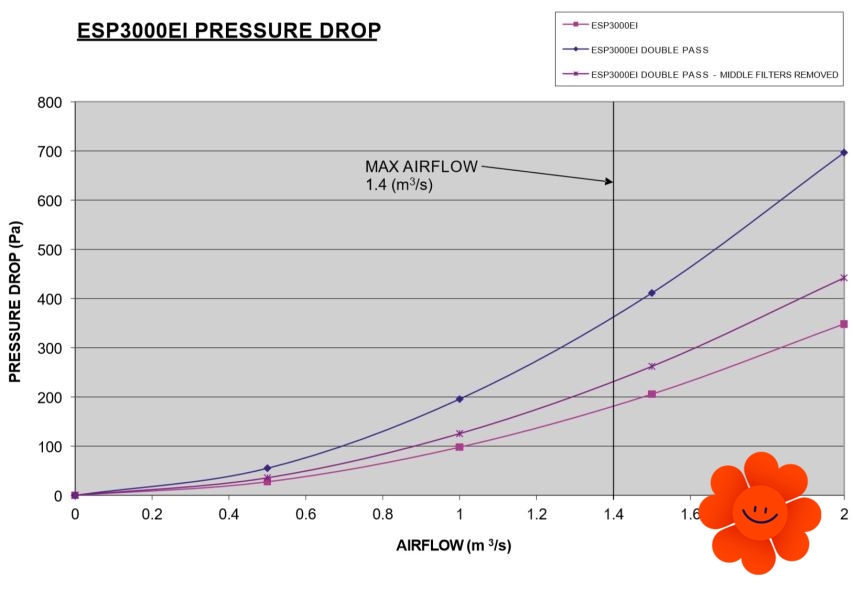 ESP3000EI PRESSURE DROP

ESP3000EI
ESP3000EI DOUBLE PASS
ESP3000EI DOUBLE PASS - MIDDLE FILTERS REMOVED

MAX AIRFLOW
1.4 ($m^3/s$)

PRESSURE DROP (Pa)

800
700
600
500
400
300
200
100
0

0 0.2 0.4 0.6 0.8 1 1.2 1.4 1.6 2

AIRFLOW ($m^3/s$)